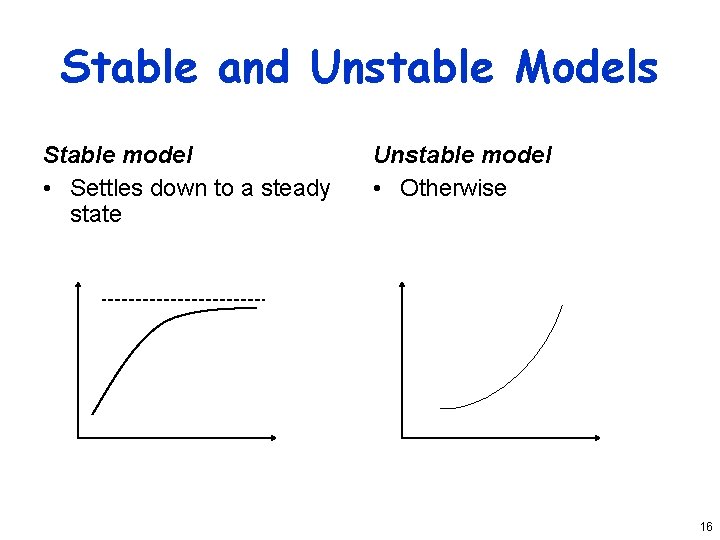 Stable and Unstable Models

Stable model

• Settles down to a steady state

Unstable model

• Otherwise

16